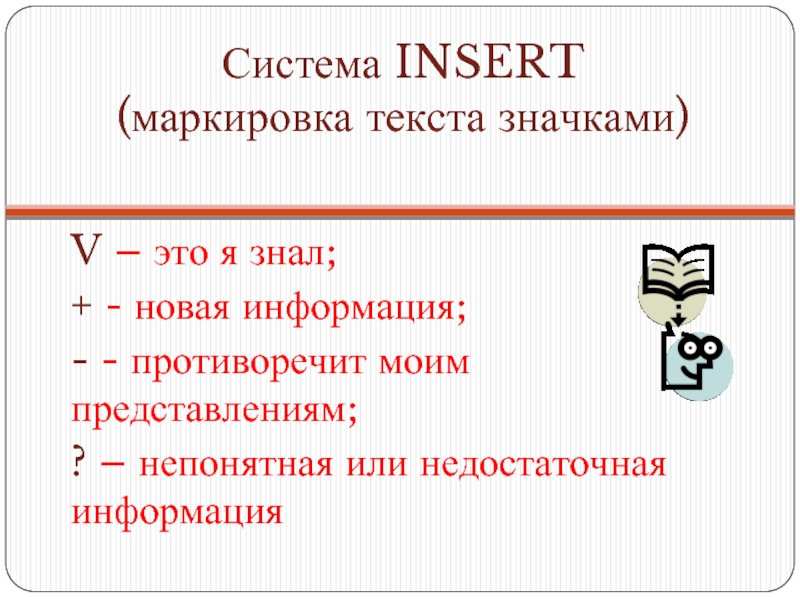 Система INSERT
(маркировка текста значками)

V – это я знал;

+ - новая информация;

- - противоречит моим представлениям;

? – непонятная или недостаточная информация